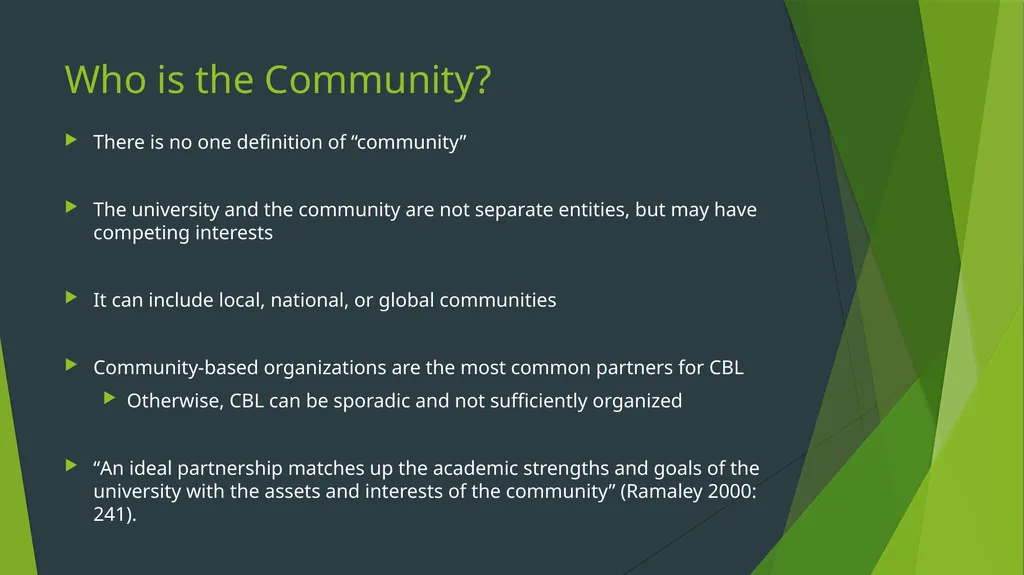 Who is the Community?

There is no one definition of “community”

The university and the community are not separate entities, but may have competing interests

It can include local, national, or global communities

Community-based organizations are the most common partners for CBL

Otherwise, CBL can be sporadic and not sufficiently organized

“An ideal partnership matches up the academic strengths and goals of the university with the assets and interests of the community” (Ramaley 2000: 241).